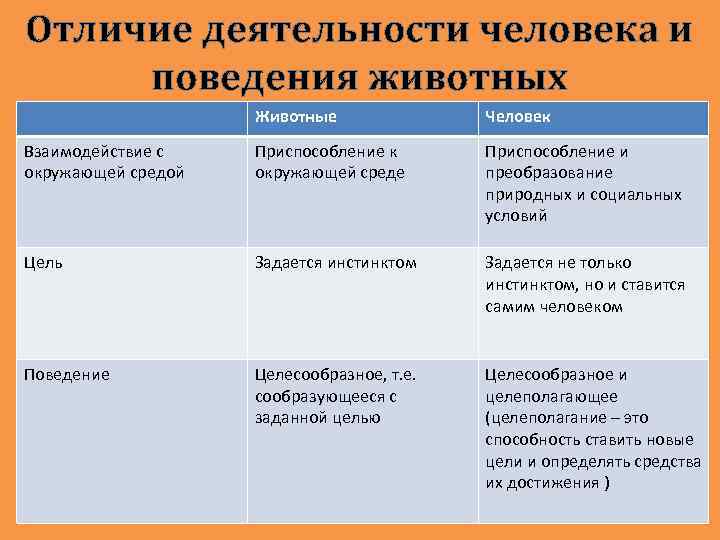 Отличие деятельности человека и поведения животных

| | Животные | Человек |
|---|---|---|
| Взаимодействие с окружающей средой | Приспособление к окружающей среде | Приспособление и преобразование природных и социальных условий |
| Цель | Задается инстинктом | Задается не только инстинктом, но и ставится самим человеком |
| Поведение | Целесообразное, т.е. сообразующееся с заданной целью | Целесообразное и целеполагающее (целеполагание – это способность ставить новые цели и определять средства их достижения ) |